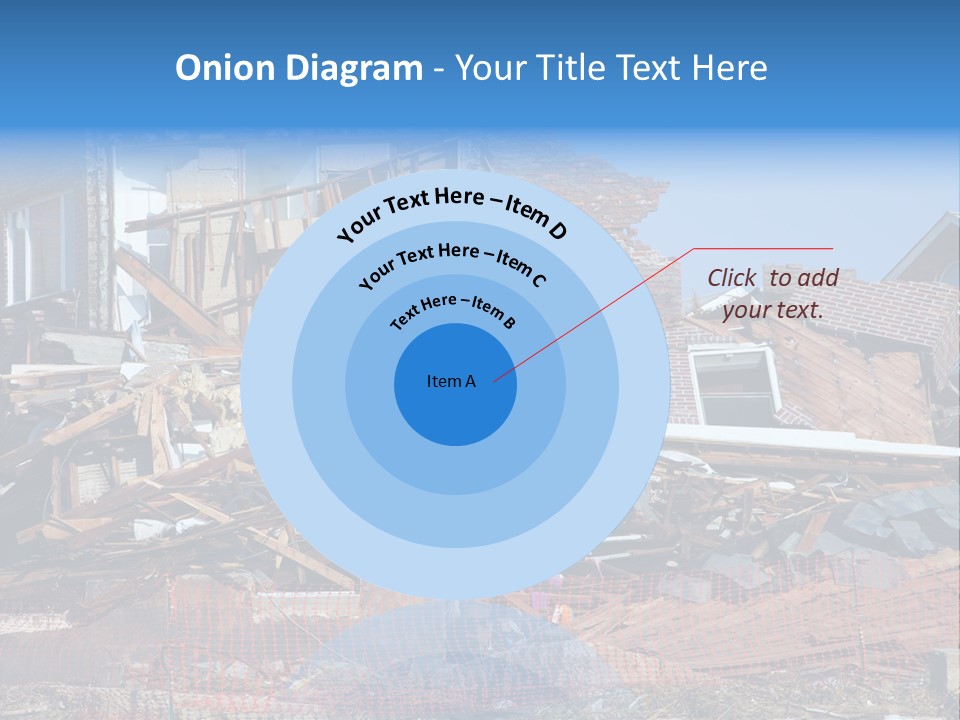 Onion Diagram - Your Title Text Here

Your Text Here – Item D

Your Text Here – Item C

Text Here – Item B

Item A

Click to add your text.